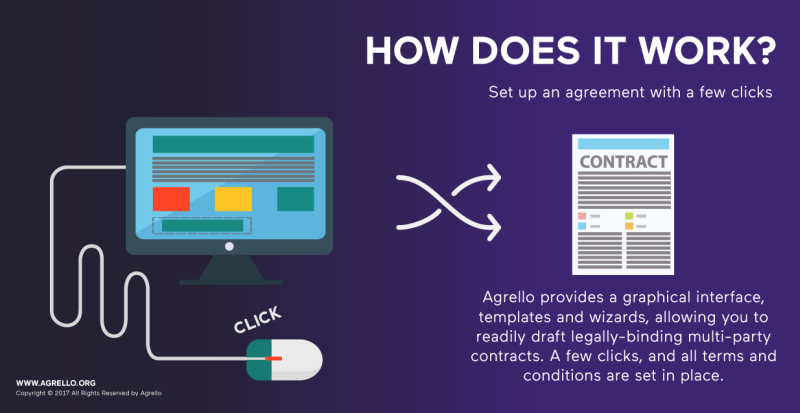 HOW DOES IT WORK?

Set up an agreement with a few clicks

CONTRACT

CLICK

Agrello provides a graphical interface, templates and wizards, allowing you to readily draft legally-binding multi-party contracts. A few clicks, and all terms and conditions are set in place.

WWW.AGRELLO.ORG
Copyright © 2017 All Rights Reserved by Agrello